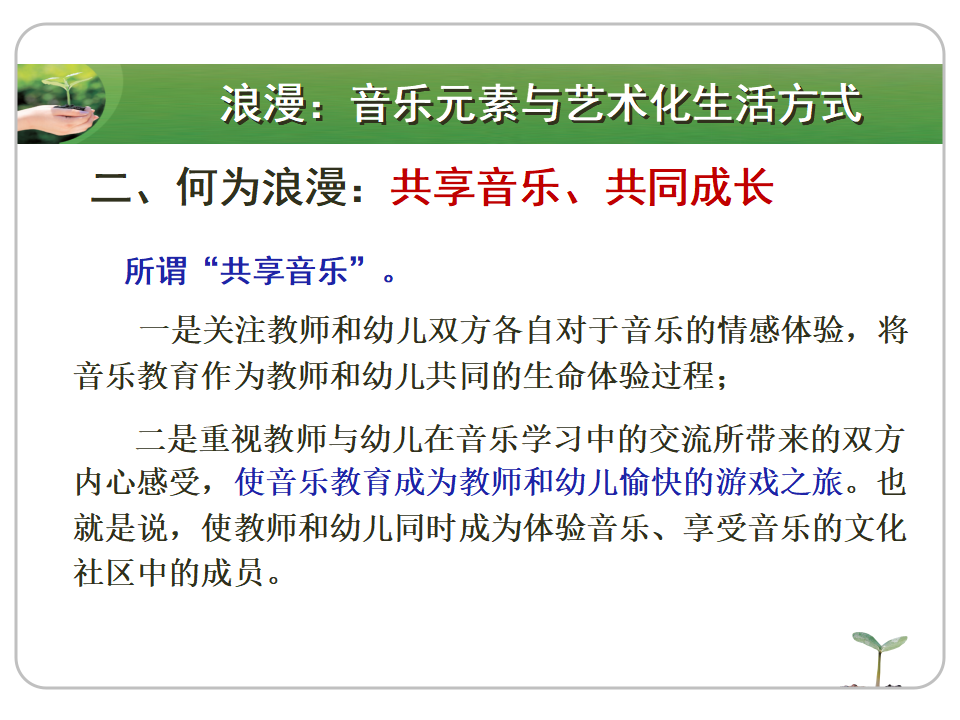 浪漫：音乐元素与艺术化生活方式

二、何为浪漫：共享音乐、共同成长

所谓“共享音乐”。

一是关注教师和幼儿双方各自对于音乐的情感体验，将音乐教育作为教师和幼儿共同的生命体验过程；

二是重视教师与幼儿在音乐学习中的交流所带来的双方内心感受，使音乐教育成为教师和幼儿愉快的游戏之旅。也就是说，使教师和幼儿同时成为体验音乐、享受音乐的文化社区中的成员。